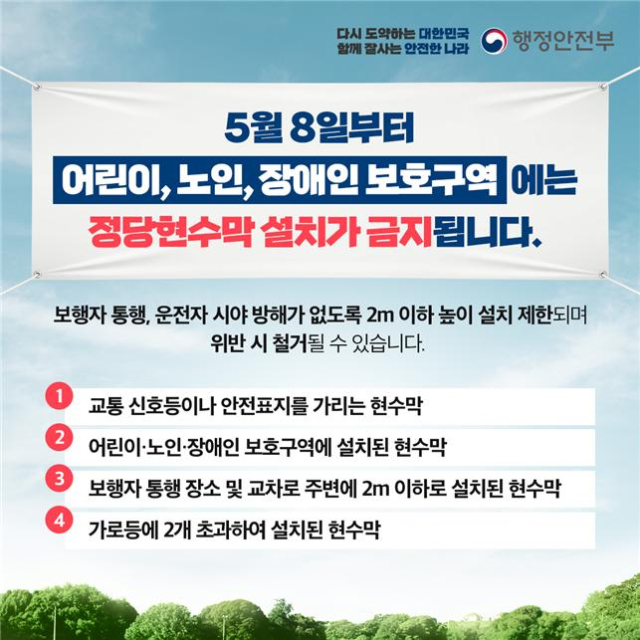 다시 도약하는 대한민국
함께 잘사는 안전한 나라

행정안전부

5월 8일부터
어린이, 노인, 장애인 보호구역 에는
정당현수막 설치가 금지됩니다.

보행자 통행, 운전자 시야 방해가 없도록 2m 이하 높이 설치 제한되며 위반 시 철거될 수 있습니다.

1 교통 신호등이나 안전표지를 가리는 현수막
2 어린이·노인·장애인 보호구역에 설치된 현수막
3 보행자 통행 장소 및 교차로 주변에 2m 이하로 설치된 현수막
4 가로등에 2개 초과하여 설치된 현수막